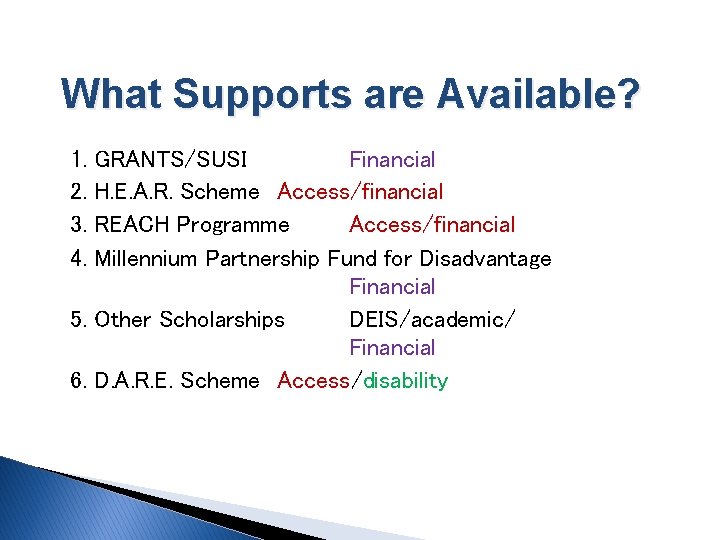 What Supports are Available?

1. GRANTS/SUSI Financial
2. H.E.A.R. Scheme Access/financial
3. REACH Programme Access/financial
4. Millennium Partnership Fund for Disadvantage Financial
5. Other Scholarships DEIS/academic/ Financial
6. D.A.R.E. Scheme Access/disability